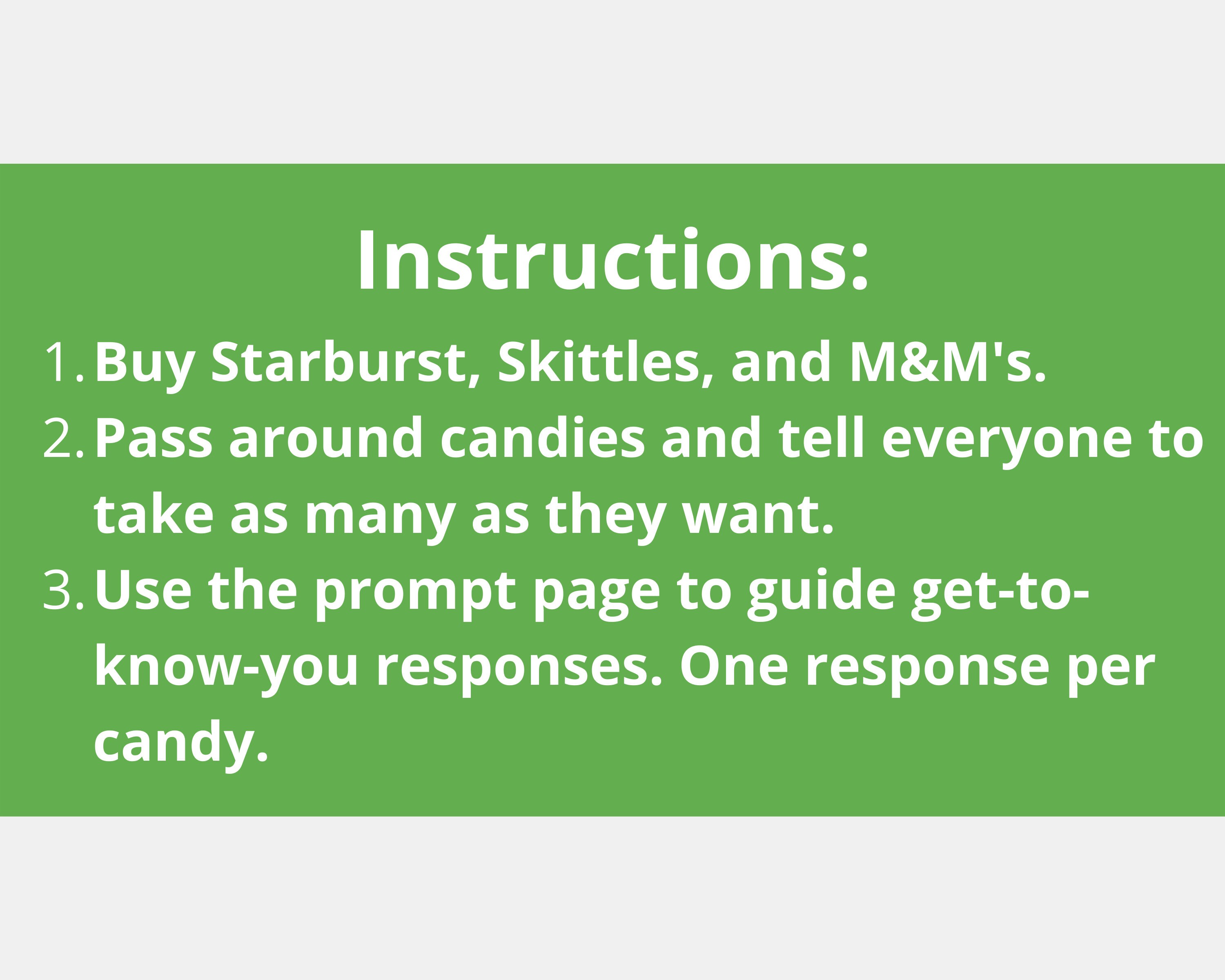 Instructions:

1. Buy Starburst, Skittles, and M&M's.
2. Pass around candies and tell everyone to take as many as they want.
3. Use the prompt page to guide get-to-know-you responses. One response per candy.